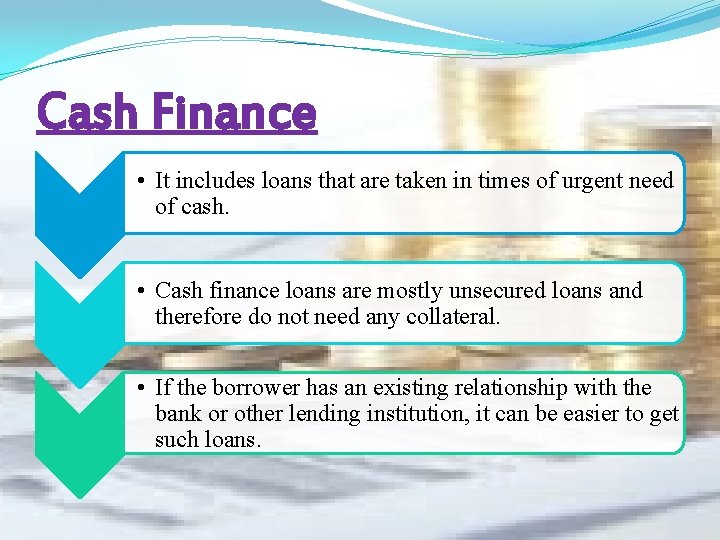 Cash Finance

• It includes loans that are taken in times of urgent need of cash.

• Cash finance loans are mostly unsecured loans and therefore do not need any collateral.

• If the borrower has an existing relationship with the bank or other lending institution, it can be easier to get such loans.